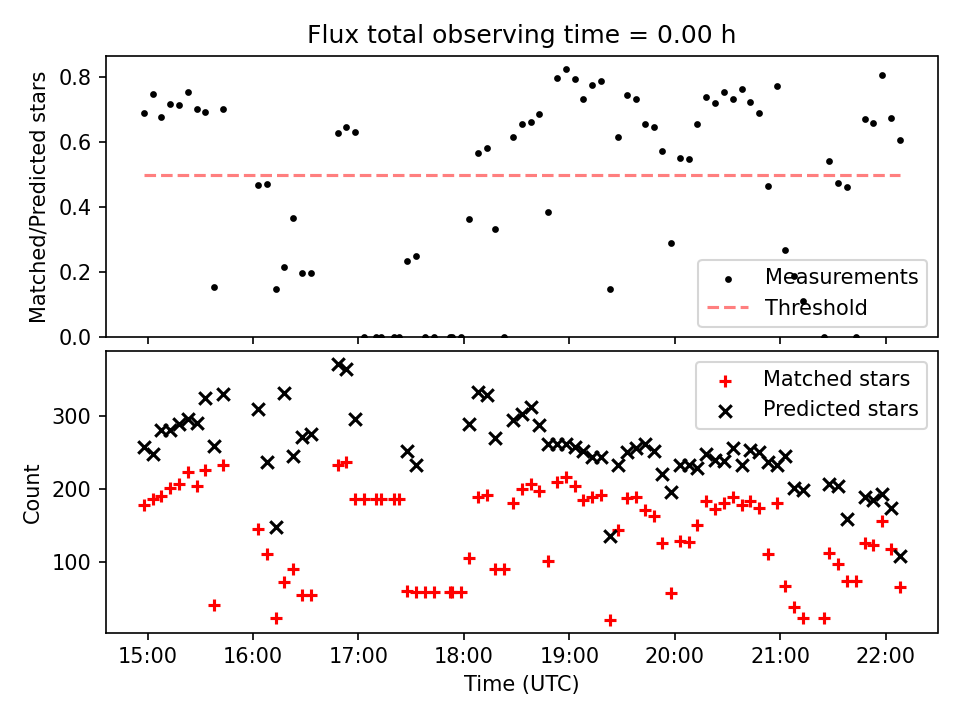 Flux total observing time = 0.00 h

Matched/Predicted stars

0.8
0.6
0.4
0.2
0.0

Measurements
Threshold

Count

300
200
100

Matched stars
Predicted stars

15:00
16:00
17:00
18:00
19:00
20:00
21:00
22:00

Time (UTC)